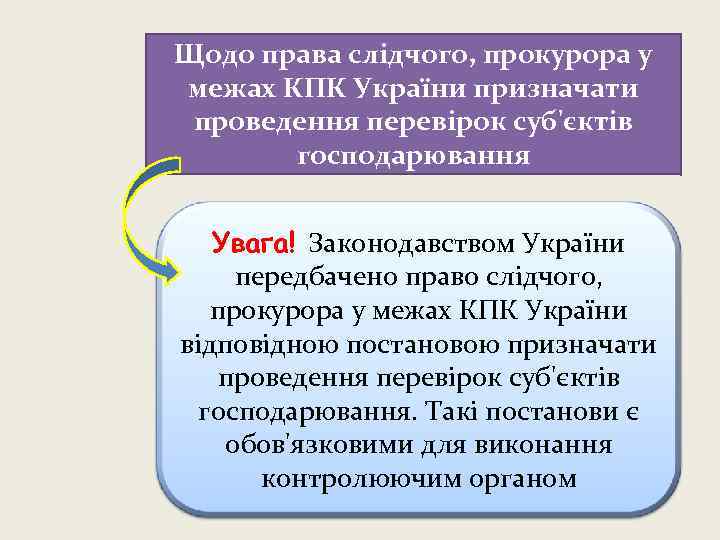 Щодо права слідчого, прокурора у межах КПК України призначати проведення перевірок суб'єктів господарювання

Увага! Законодавством України передбачено право слідчого, прокурора у межах КПК України відповідною постановою призначати проведення перевірок суб'єктів господарювання. Такі постанови є обов'язковими для виконання контролюючим органом